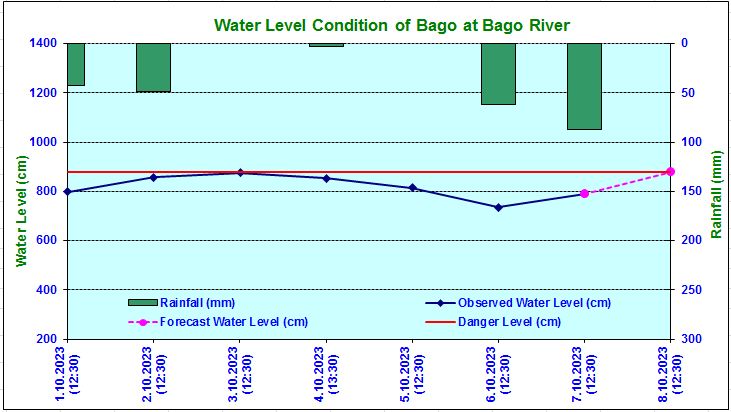 Water Level Condition of Bago at Bago River

Water Level (cm)

1400
1200
1000
800
600
400
200

Rainfall (mm)

0
50
100
150
200
250
300

Rainfall (mm)
Observed Water Level (cm)
Forecast Water Level (cm)
Danger Level (cm)

1.10.2023 (12:30)
2.10.2023 (12:30)
3.10.2023 (12:30)
4.10.2023 (13:30)
5.10.2023 (12:30)
6.10.2023 (12:30)
7.10.2023 (12:30)
8.10.2023 (12:30)